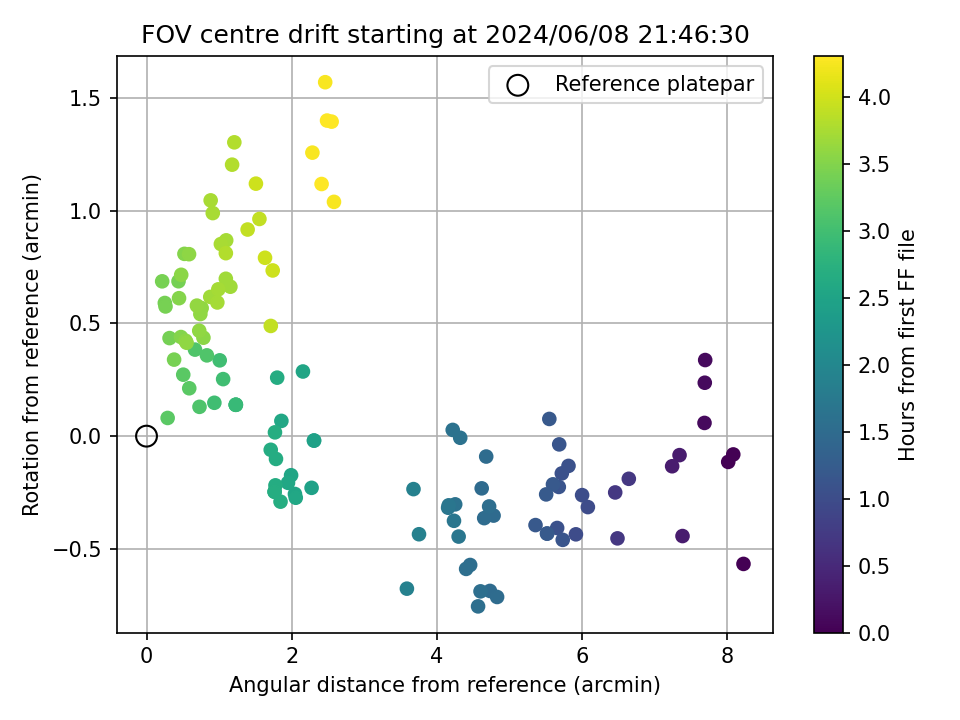 FOV centre drift starting at 2024/06/08 21:46:30

Reference platepar

Rotation from reference (arcmin)

1.5
1.0
0.5
0.0
−0.5

0
2
4
6
8

Angular distance from reference (arcmin)

Hours from first FF file

4.0
3.5
3.0
2.5
2.0
1.5
1.0
0.5
0.0